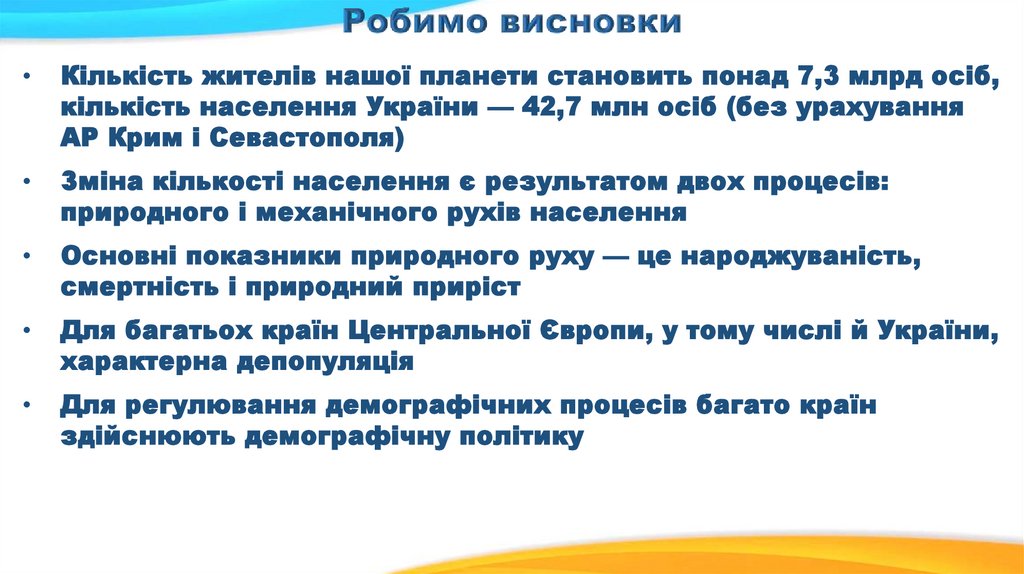 Робимо висновки

• Кількість жителів нашої планети становить понад 7,3 млрд осіб, кількість населення України — 42,7 млн осіб (без урахування АР Крим і Севастополя)

• Зміна кількості населення є результатом двох процесів: природного і механічного рухів населення

• Основні показники природного руху — це народжуваність, смертність і природний приріст

• Для багатьох країн Центральної Європи, у тому числі й України, характерна депопуляція

• Для регулювання демографічних процесів багато країн здійснюють демографічну політику